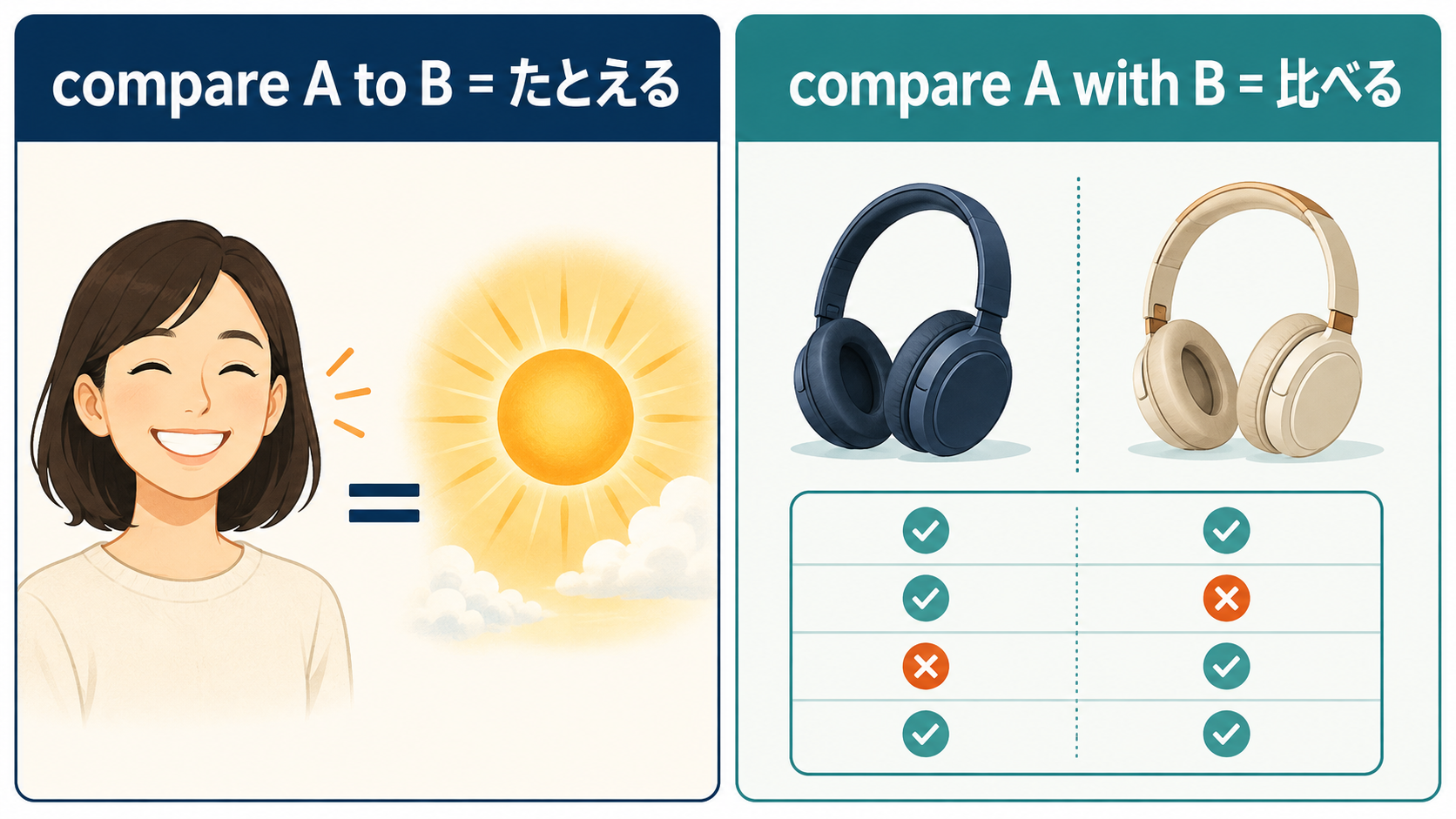 compare A to B = たとえる

compare A with B = 比べる